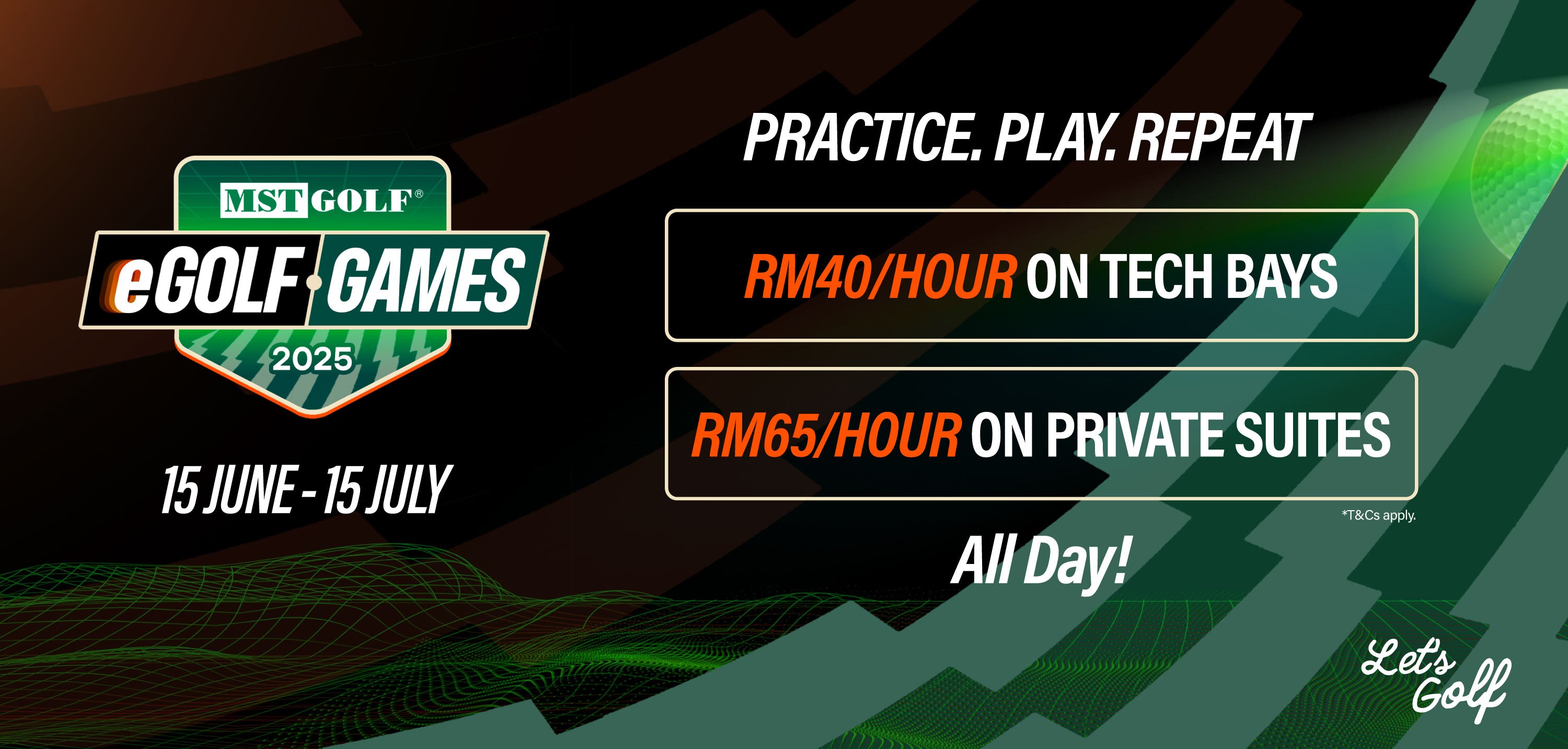 MST GOLF®

eGOLF GAMES

2025

15 JUNE - 15 JULY

PRACTICE. PLAY. REPEAT

RM40/HOUR ON TECH BAYS

RM65/HOUR ON PRIVATE SUITES

*T&Cs apply.

All Day!

Let's Golf